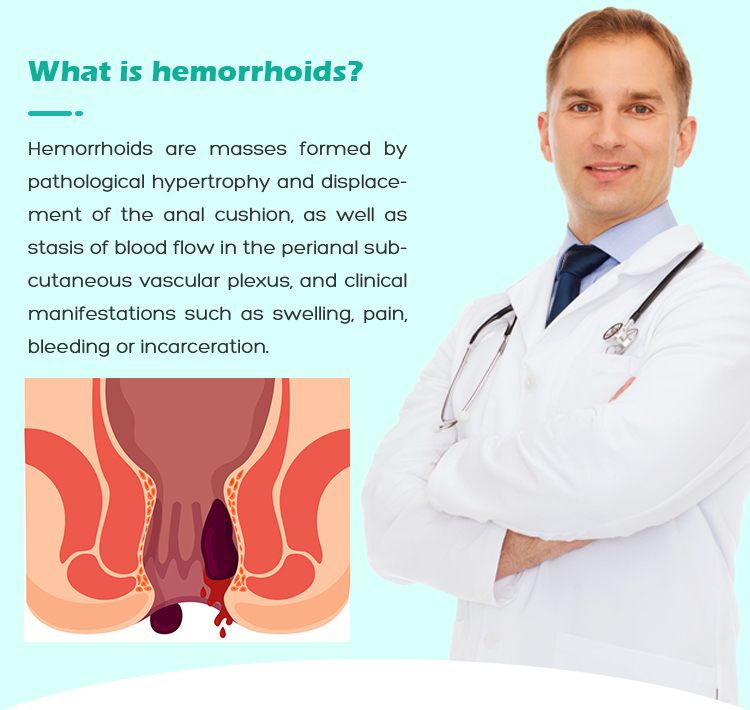 What is hemorrhoids?

Hemorrhoids are masses formed by pathological hypertrophy and displacement of the anal cushion, as well as stasis of blood flow in the perianal subcutaneous vascular plexus, and clinical manifestations such as swelling, pain, bleeding or incarceration.